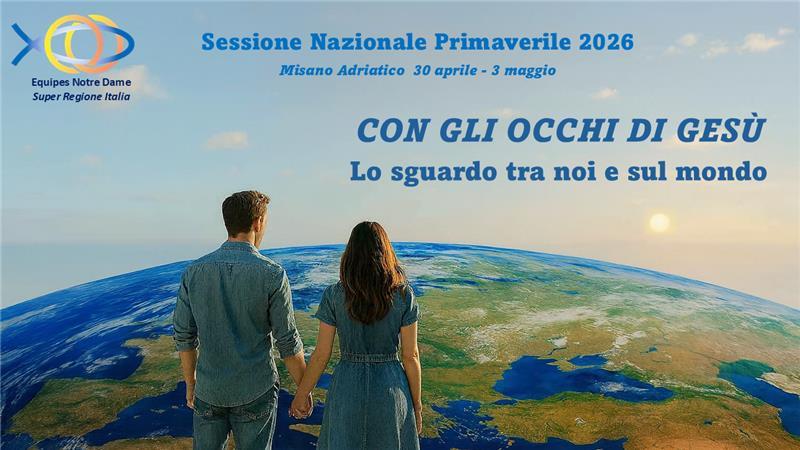 Equipes Notre Dame
Super Regione Italia

Sessione Nazionale Primaverile 2026
Misano Adriatico 30 aprile - 3 maggio

CON GLI OCCHI DI GESÙ
Lo sguardo tra noi e sul mondo